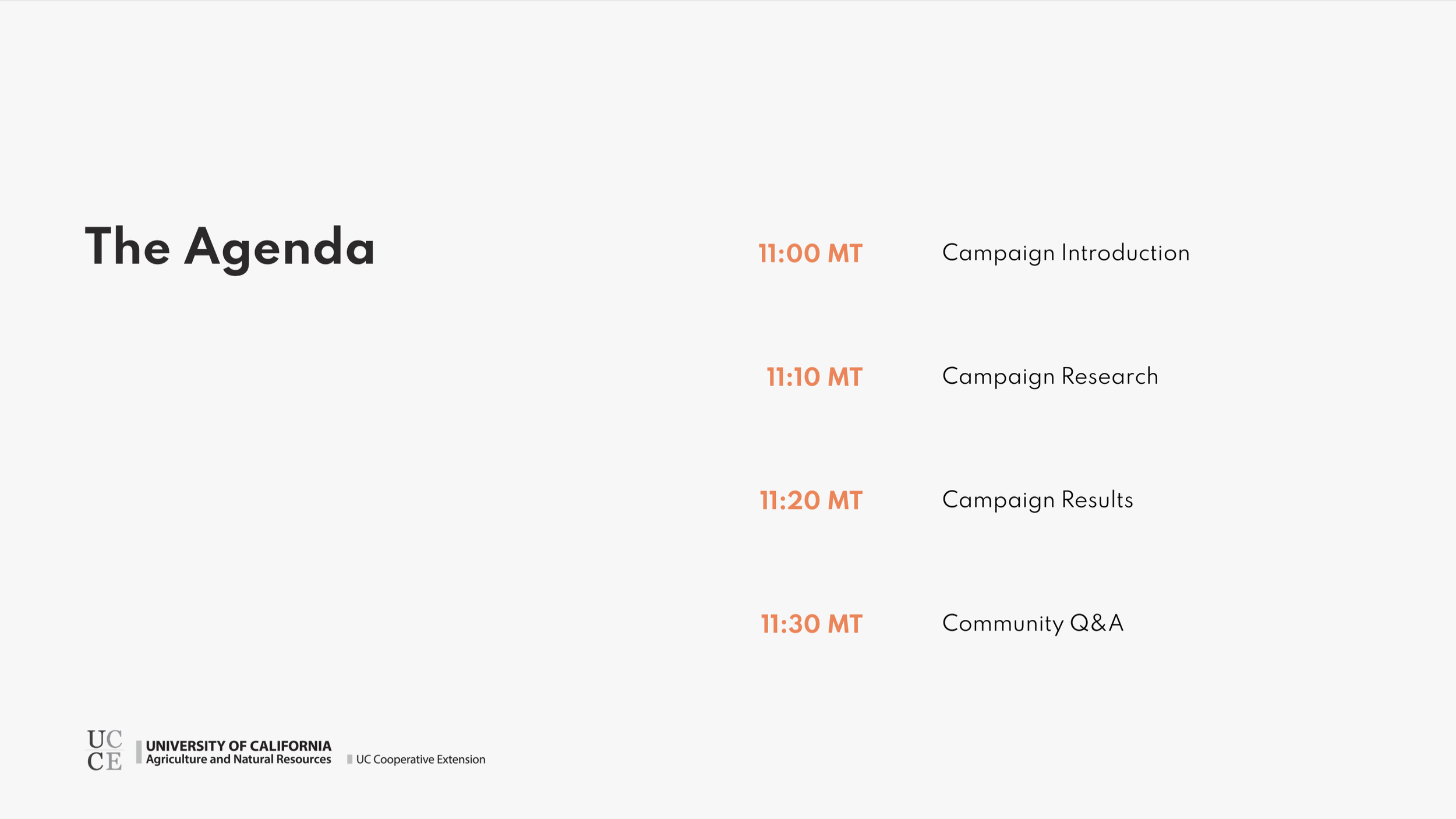 The Agenda

11:00 MT Campaign Introduction

11:10 MT Campaign Research

11:20 MT Campaign Results

11:30 MT Community Q&A

UC CE UNIVERSITY OF CALIFORNIA Agriculture and Natural Resources UC Cooperative Extension